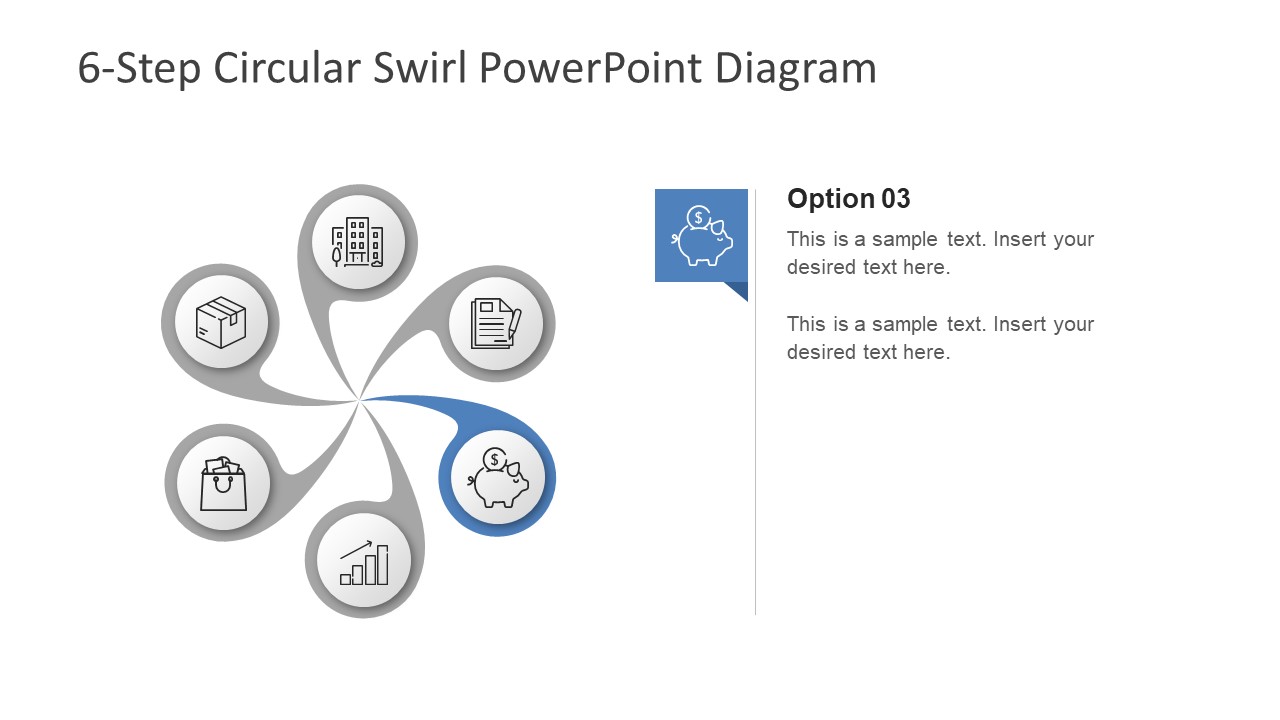 6-Step Circular Swirl PowerPoint Diagram

Option 03

This is a sample text. Insert your desired text here.

This is a sample text. Insert your desired text here.